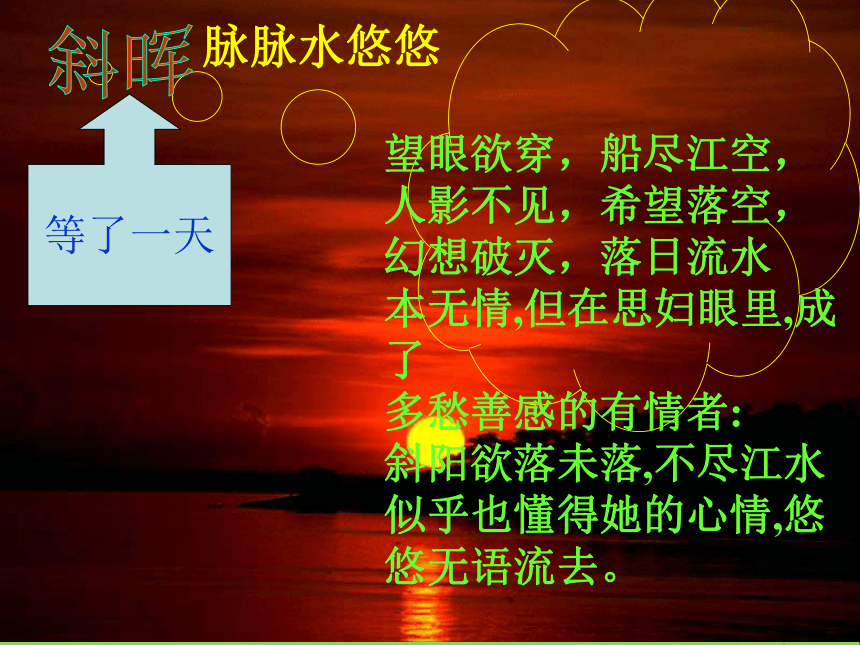 斜晖脉脉水悠悠

等了一天

望眼欲穿，船尽江空，人影不见，希望落空，幻想破灭，落日流水本无情,但在思妇眼里,成了多愁善感的有情者:斜阳欲落未落,不尽江水似乎也懂得她的心情,悠悠无语流去。